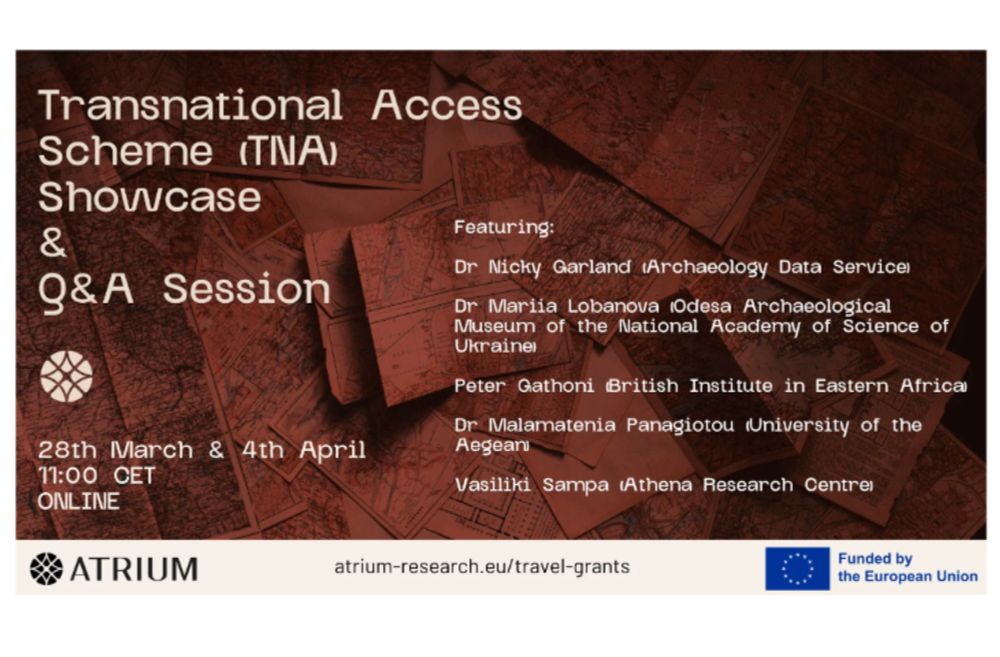 Transnational Access Scheme (TNA) Showcase & Q&A Session

28th March & 4th April
11:00 CET
ONLINE

Featuring:

Dr Nicky Garland (Archaeology Data Service)

Dr Mariia Lobanova (Odesa Archaeological Museum of the National Academy of Science of Ukraine)

Peter Gathoni (British Institute in Eastern Africa)

Dr Malamatenia Panagiotou (University of the Aegean)

Vasiliki Sampa (Athena Research Centre)

ATRIUM

atrium-research.eu/travel-grants

Funded by the European Union